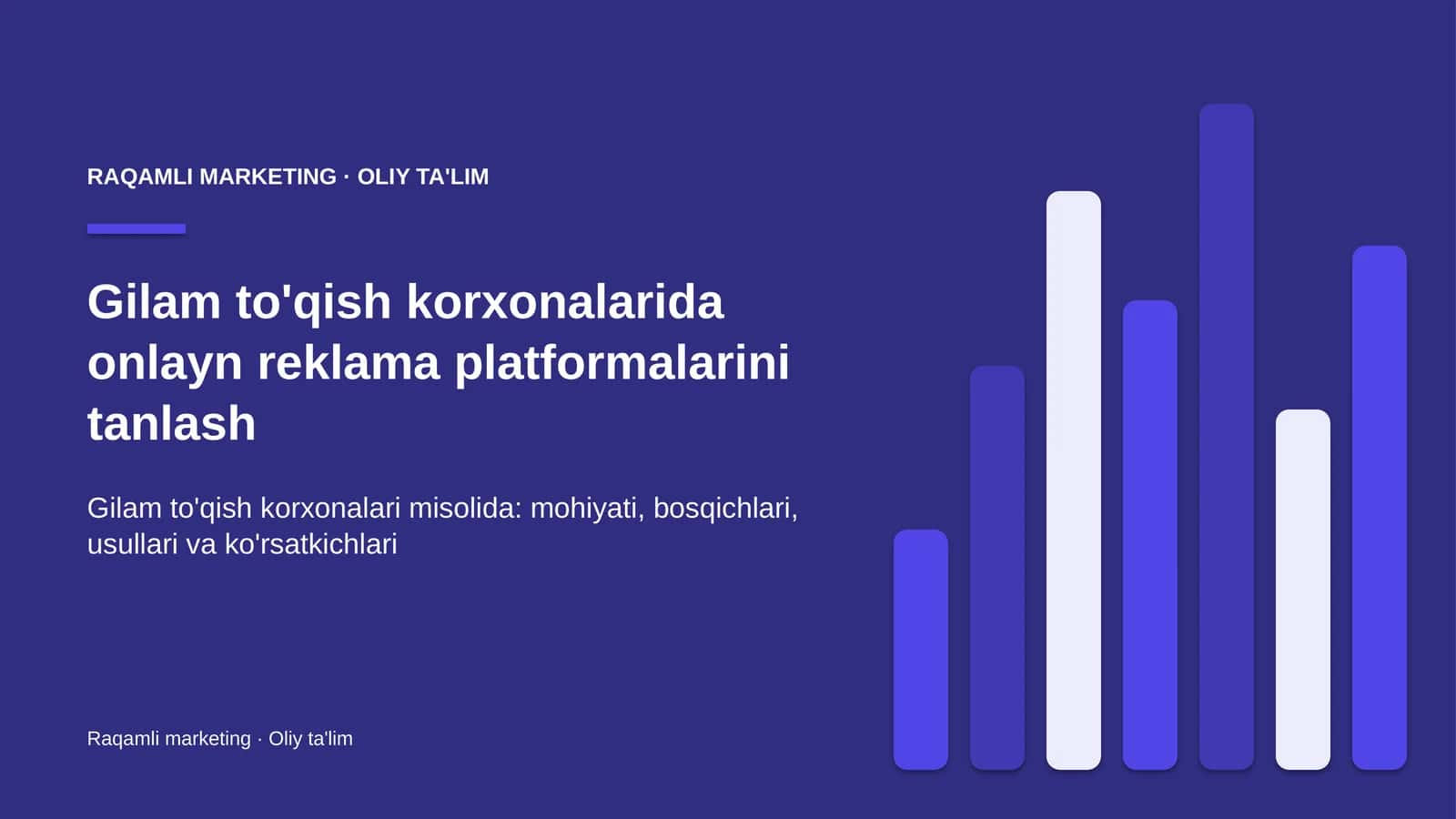 RAQAMLI MARKETING · OLIY TA'LIM

Gilam to'qish korxonalarida onlayn reklama platformalarini tanlash

Gilam to'qish korxonalari misolida: mohiyati, bosqichlari, usullari va ko'rsatkichlari

Raqamli marketing · Oliy ta'lim